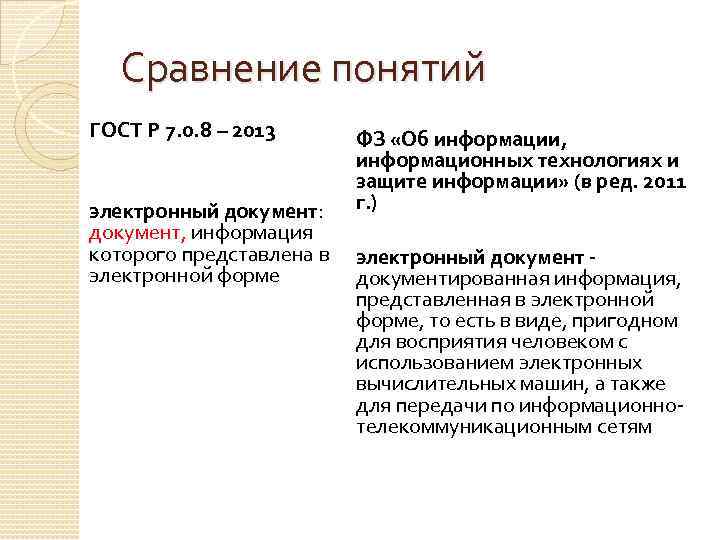 Сравнение понятий

ГОСТ Р 7.0.8 – 2013

электронный документ: документ, информация которого представлена в электронной форме

ФЗ «Об информации, информационных технологиях и защите информации» (в ред. 2011 г.)

электронный документ - документированная информация, представленная в электронной форме, то есть в виде, пригодном для восприятия человеком с использованием электронных вычислительных машин, а также для передачи по информационно-телекоммуникационным сетям